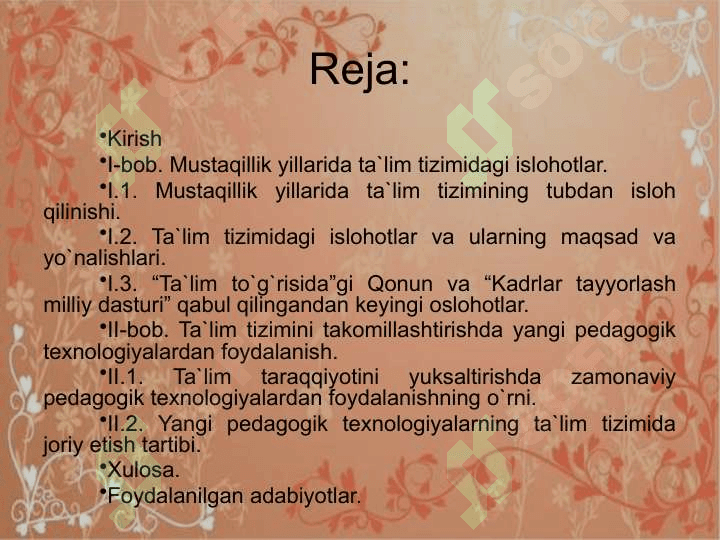 Reja:

•Kirish

•I-bob. Mustaqillik yillarida ta`lim tizimidagi islohotlar.

•I.1. Mustaqillik yillarida ta`lim tizimining tubdan isloh qilinishi.

•I.2. Ta`lim tizimidagi islohotlar va ularning maqsad va yo`nalishlari.

•I.3. “Ta`lim to`g`risida”gi Qonun va “Kadrlar tayyorlash milliy dasturi” qabul qilingandan keyingi oslohotlar.

•II-bob. Ta`lim tizimini takomillashtirishda yangi pedagogik texnologiyalardan foydalanish.

•II.1. Ta`lim taraqqiyotini yuksaltirishda zamonaviy pedagogik texnologiyalardan foydalanishning o`rni.

•II.2. Yangi pedagogik texnologiyalarning ta`lim tizimida joriy etish tartibi.

•Xulosa.

•Foydalanilgan adabiyotlar.